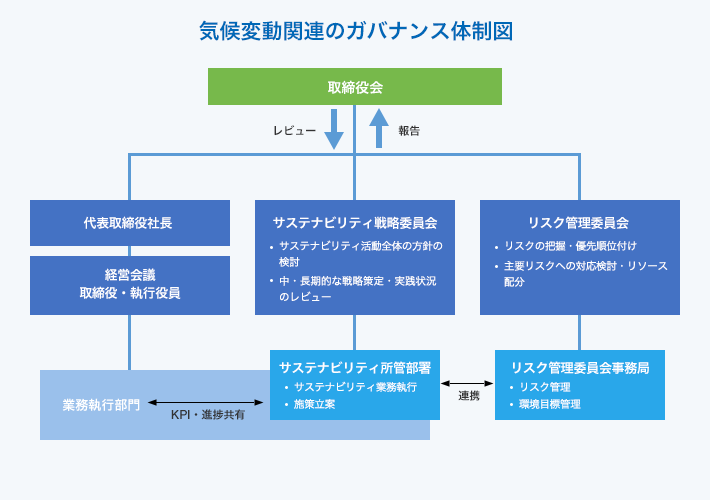 気候変動関連のガバナンス体制図

取締役会

レビュー

報告

代表取締役社長

経営会議
取締役・執行役員

サステナビリティ戦略委員会

• サステナビリティ活動全体の方針の検討
• 中・長期的な戦略策定・実践状況のレビュー

リスク管理委員会

• リスクの把握・優先順位付け
• 主要リスクへの対応検討・リソース配分

業務執行部門

KPI・進捗共有

サステナビリティ所管部署

• サステナビリティ業務執行
• 施策立案

連携

リスク管理委員会事務局

• リスク管理
• 環境目標管理